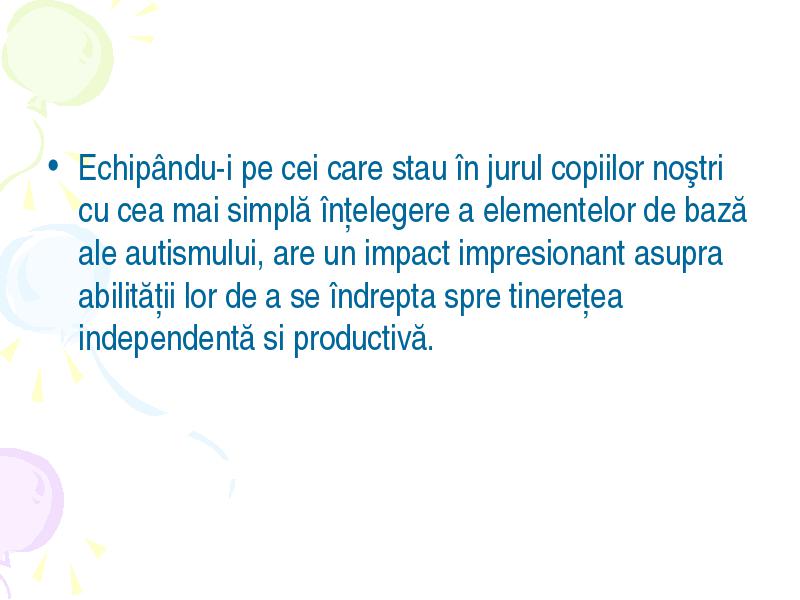 • Echipându-i pe cei care stau în jurul copiilor noştri cu cea mai simplă înțelegere a elementelor de bază ale autismului, are un impact impresionant asupra abilității lor de a se îndrepta spre tinerețea independentă si productivă.